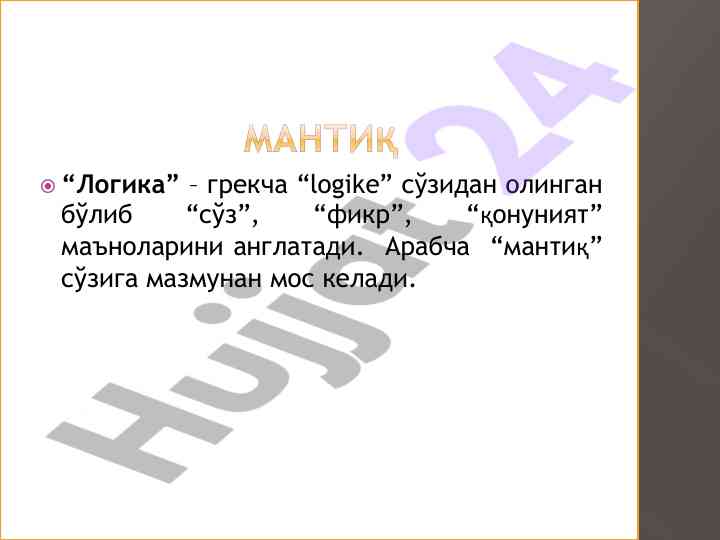 МАНТИҚ

“Логика” – грекча “logike” сўзидан олинган бўлиб “сўз”, “фикр”, “қонуният” маъноларини англатади. Арабча “мантиқ” сўзига мазмунан мос келади.

Hujjat24